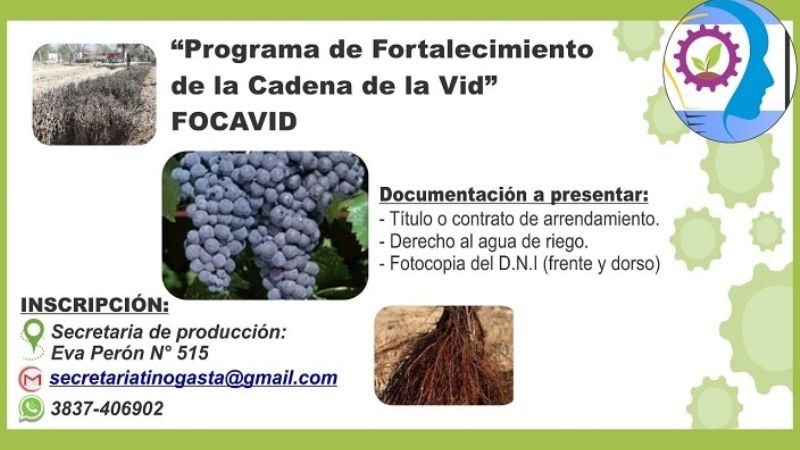 “Programa de Fortalecimiento de la Cadena de la Vid”
FOCAVID

Documentación a presentar:
- Título o contrato de arrendamiento.
- Derecho al agua de riego.
- Fotocopia del D.N.I (frente y dorso)

INSCRIPCIÓN:
Secretaria de producción:
Eva Perón N° 515
secretariatinogasta@gmail.com
3837-406902